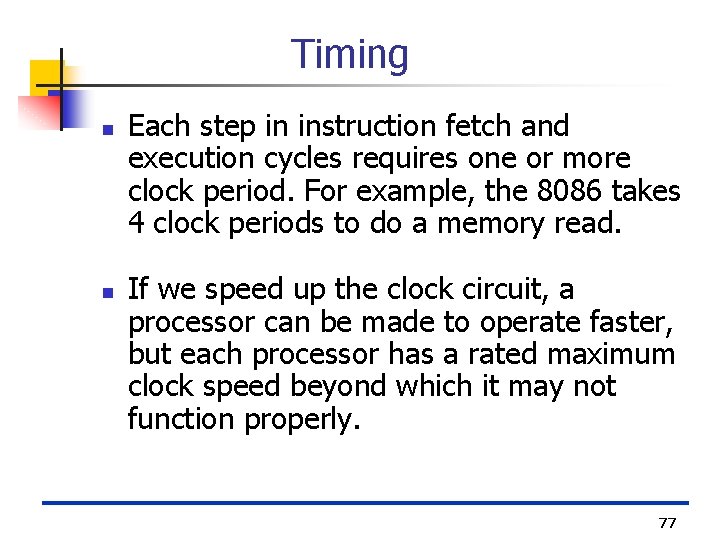 Timing

- Each step in instruction fetch and execution cycles requires one or more clock period. For example, the 8086 takes 4 clock periods to do a memory read.

- If we speed up the clock circuit, a processor can be made to operate faster, but each processor has a rated maximum clock speed beyond which it may not function properly.

77